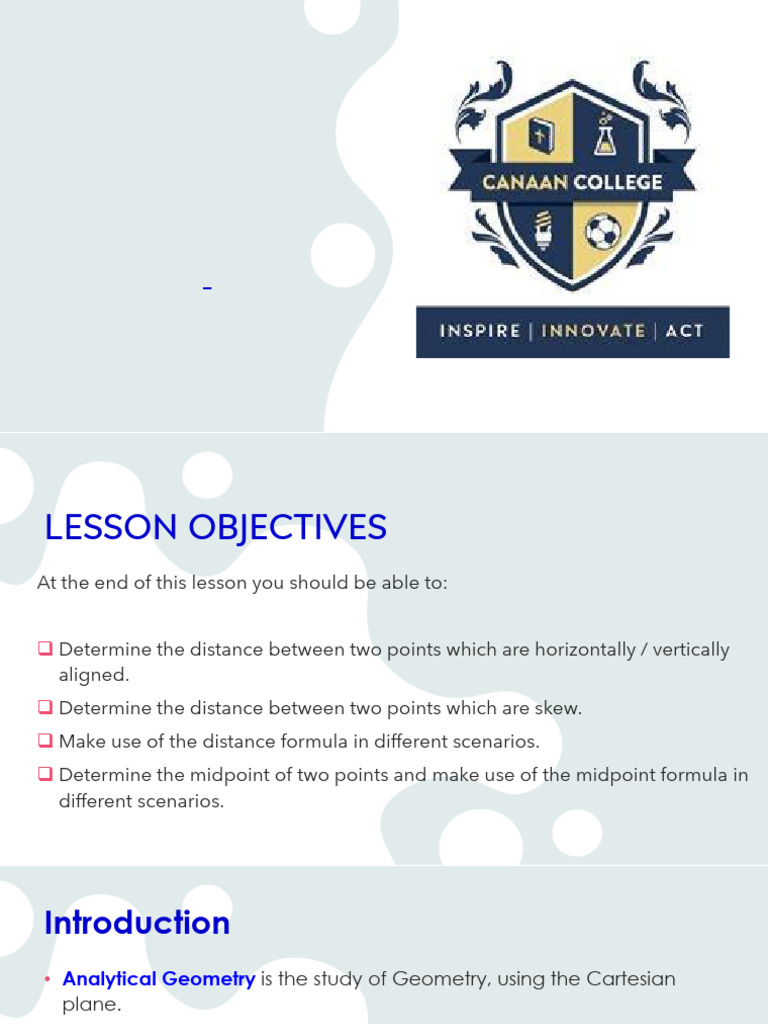 CANAAN COLLEGE

INSPIRE | INNOVATE | ACT

LESSON OBJECTIVES

At the end of this lesson you should be able to:

❑ Determine the distance between two points which are horizontally / vertically aligned.

❑ Determine the distance between two points which are skew.

❑ Make use of the distance formula in different scenarios.

❑ Determine the midpoint of two points and make use of the midpoint formula in different scenarios.

Introduction

• Analytical Geometry is the study of Geometry, using the Cartesian plane.